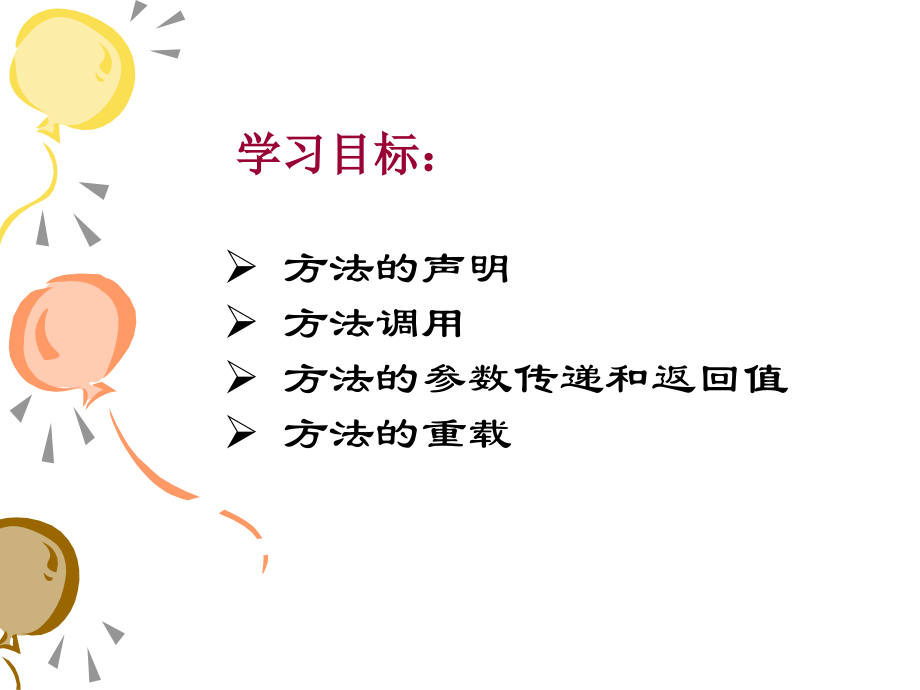 学习目标：

➢ 方法的声明
➢ 方法调用
➢ 方法的参数传递和返回值
➢ 方法的重载